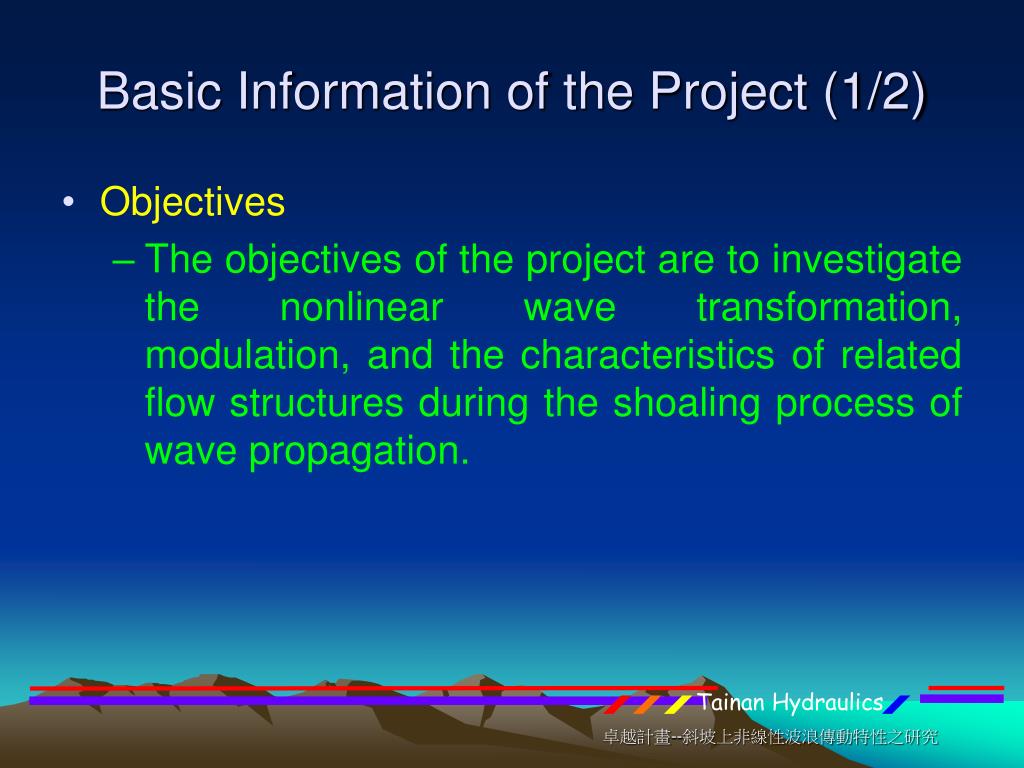 Basic Information of the Project (1/2)

• Objectives

– The objectives of the project are to investigate the nonlinear wave transformation, modulation, and the characteristics of related flow structures during the shoaling process of wave propagation.

Tainan Hydraulics

卓越計畫--斜坡上非線性波浪傳動特性之研究